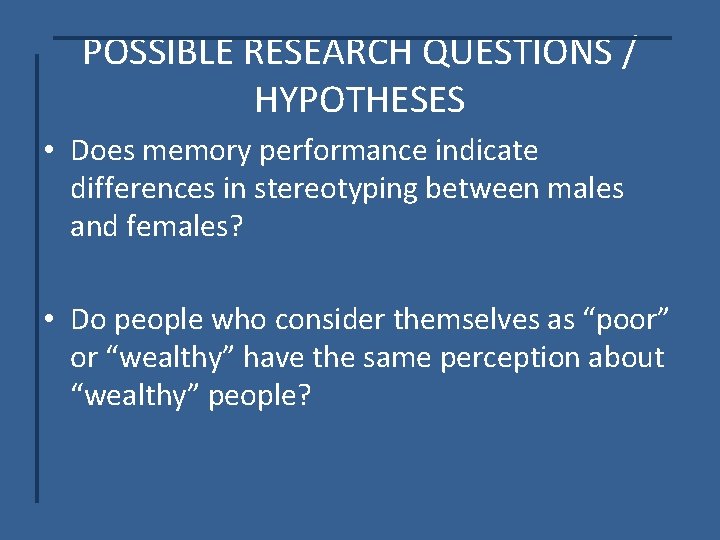 POSSIBLE RESEARCH QUESTIONS / HYPOTHESES

• Does memory performance indicate differences in stereotyping between males and females?

• Do people who consider themselves as “poor” or “wealthy” have the same perception about “wealthy” people?